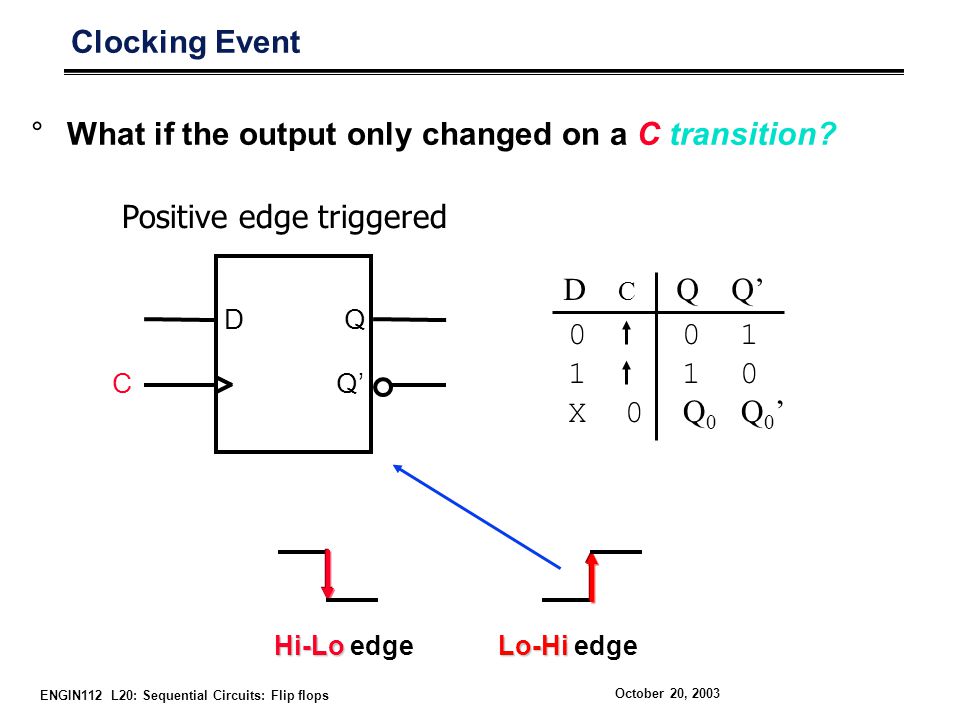 Clocking Event

° What if the output only changed on a C transition?

Positive edge triggered

D Q
C Q'

| D | C | Q | Q' |
|---|---|---|---|
| 0 | ↑ | 0 | 1 |
| 1 | ↑ | 1 | 0 |
| X | 0 | $Q_0$ | $Q_0$' |

Hi-Lo edge Lo-Hi edge

ENGIN112 L20: Sequential Circuits: Flip flops

October 20, 2003